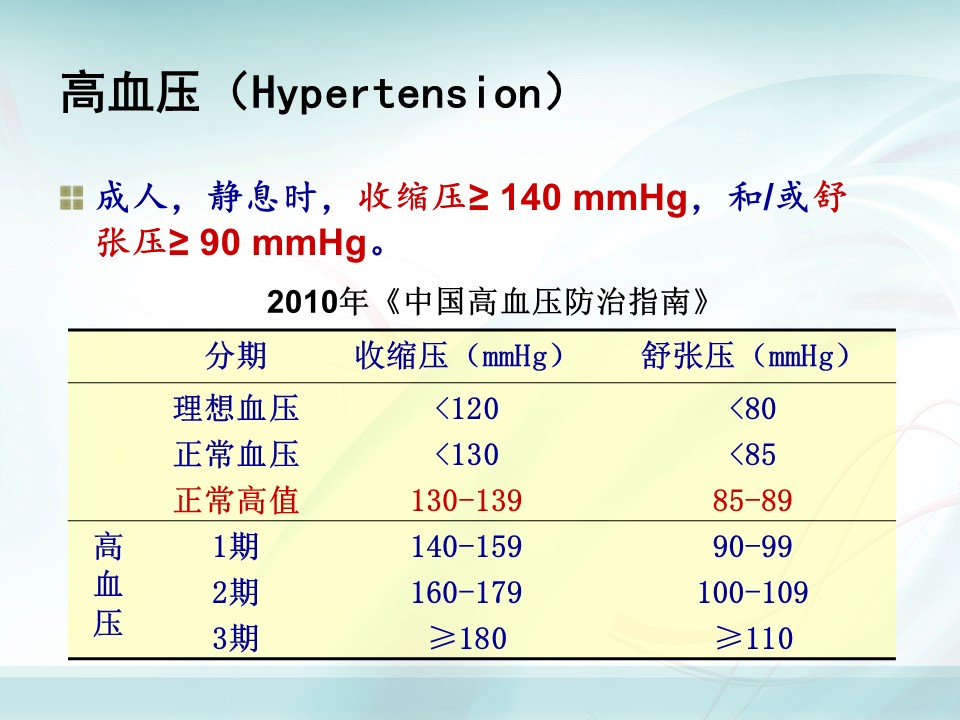 高血压（Hypertension）

成人，静息时，收缩压≥ 140 mmHg，和/或舒张压≥ 90 mmHg。

2010年《中国高血压防治指南》

| | 分期 | 收缩压（mmHg） | 舒张压（mmHg） |
|---|---|---|---|
| | 理想血压 | <120 | <80 |
| | 正常血压 | <130 | <85 |
| | 正常高值 | 130-139 | 85-89 |
| 高血压 | 1期 | 140-159 | 90-99 |
| | 2期 | 160-179 | 100-109 |
| | 3期 | ≥180 | ≥110 |